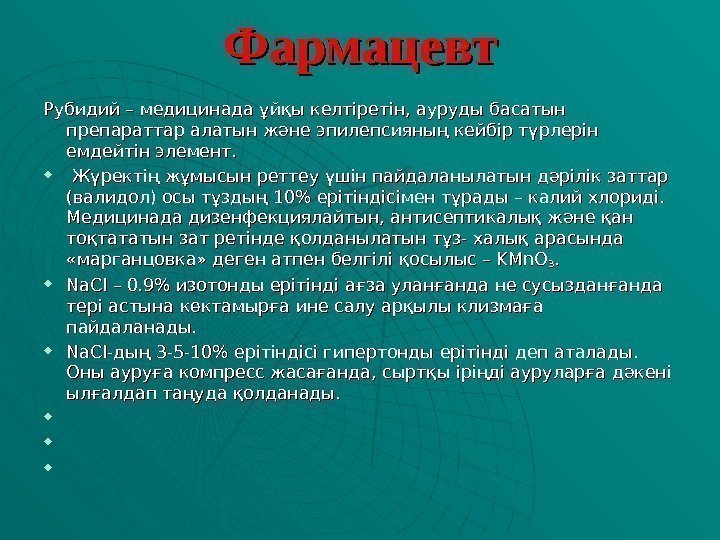 Фармацевт

Рубидий – медицинада ұйқы келтіретін, ауруды басатын препараттар алатын және эпилепсияның кейбір түрлерін емдейтін элемент.

Жүректің жұмысын реттеу үшін пайдаланылатын дәрілік заттар (валидол) осы тұздың 10% ерітіндісімен тұрады – калий хлориді. Медицинада дизенфекциялайтын, антисептикалық және қан тоқтататын зат ретінде қолданылатын тұз- халық арасында «марганцовка» деген атпен белгілі қосылыс – $KMnO_3$.

NaCl – 0.9% изотонды ерітінді ағза уланғанда не сусызданғанда тері астына көктамырға ине салу арқылы клизмаға пайдаланады.

NaCl-дың 3-5-10% ерітіндісі гипертонды ерітінді деп аталады. Оны ауруға компресс жасағанда, сыртқы іріңді ауруларға дәкені ылғалдап таңуда қолданады.